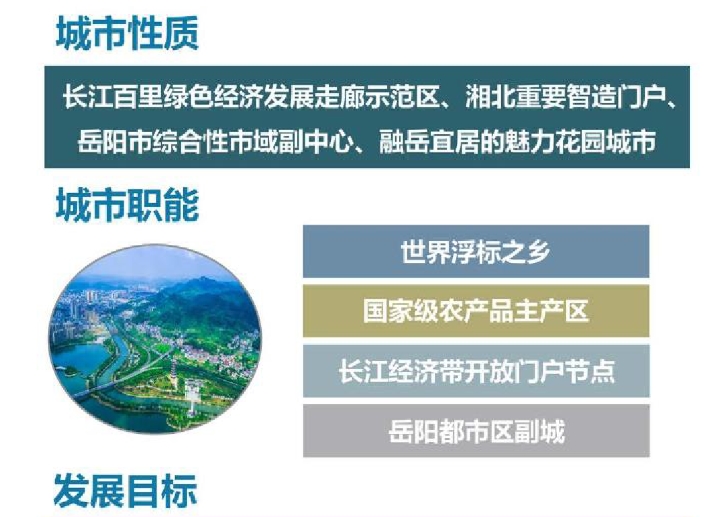 城市性质

长江百里绿色经济发展走廊示范区、湘北重要智造门户、岳阳市综合性市域副中心、融岳宜居的魅力花园城市

城市职能

世界浮标之乡

国家级农产品主产区

长江经济带开放门户节点

岳阳都市区副城

发展目标